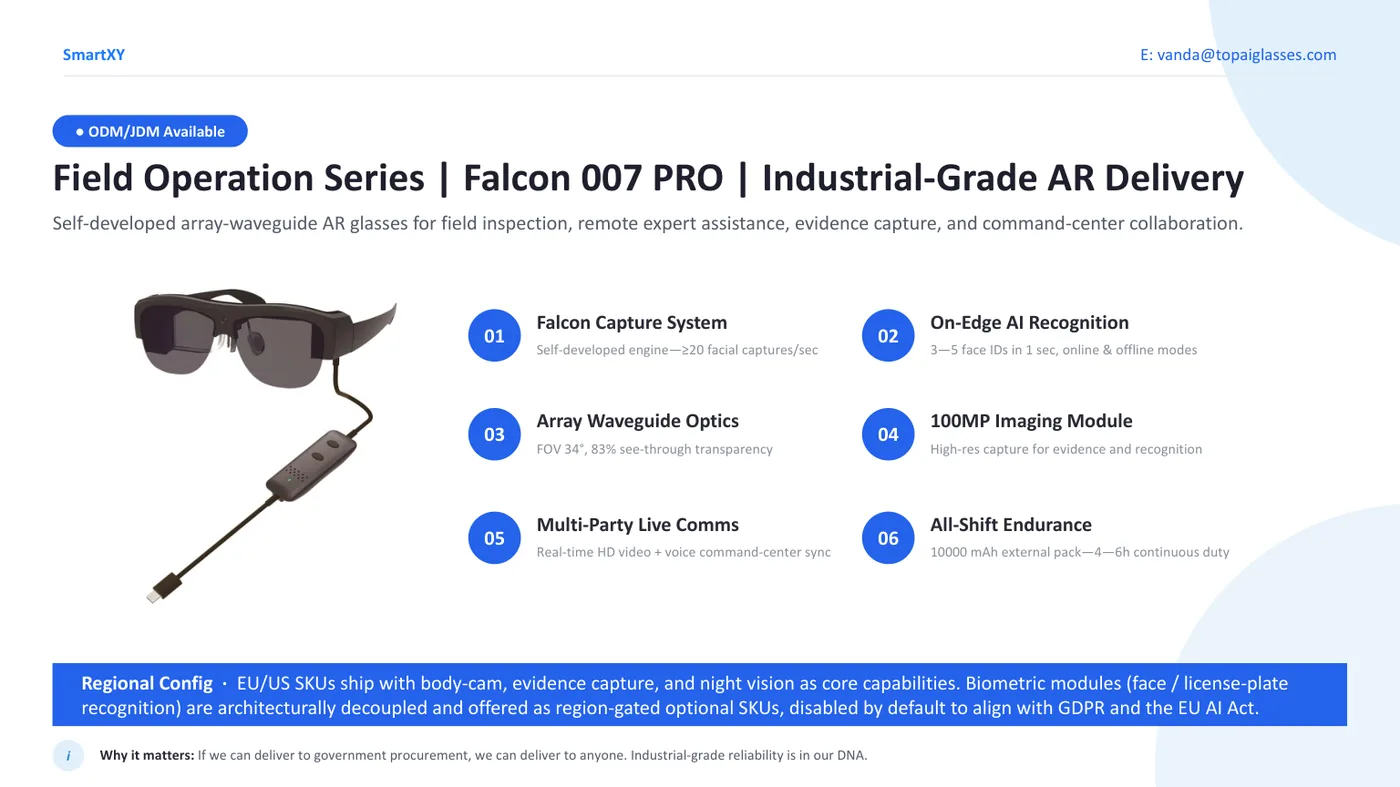 SmartXY

E: vanda@topaiglasses.com

● ODM/JDM Available

Field Operation Series | Falcon 007 PRO | Industrial-Grade AR Delivery

Self-developed array-waveguide AR glasses for field inspection, remote expert assistance, evidence capture, and command-center collaboration.

01 Falcon Capture System
Self-developed engine—≥20 facial captures/sec

02 On-Edge AI Recognition
3—5 face IDs in 1 sec, online & offline modes

03 Array Waveguide Optics
FOV 34°, 83% see-through transparency

04 100MP Imaging Module
High-res capture for evidence and recognition

05 Multi-Party Live Comms
Real-time HD video + voice command-center sync

06 All-Shift Endurance
10000 mAh external pack—4—6h continuous duty

Regional Config · EU/US SKUs ship with body-cam, evidence capture, and night vision as core capabilities. Biometric modules (face / license-plate recognition) are architecturally decoupled and offered as region-gated optional SKUs, disabled by default to align with GDPR and the EU AI Act.

i Why it matters: If we can deliver to government procurement, we can deliver to anyone. Industrial-grade reliability is in our DNA.